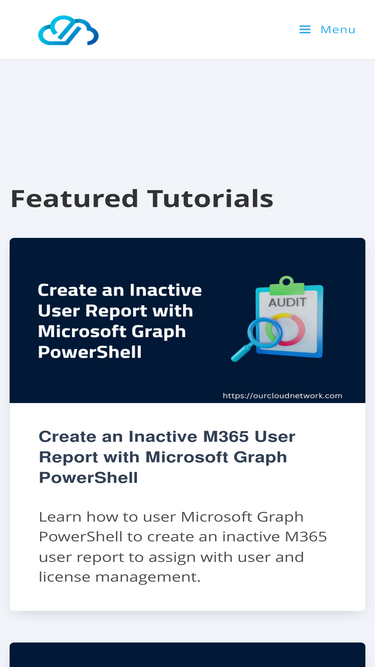 Menu

Featured Tutorials

Create an Inactive User Report with Microsoft Graph PowerShell

AUDIT

https://ourcloudnetwork.com

Create an Inactive M365 User Report with Microsoft Graph PowerShell

Learn how to user Microsoft Graph PowerShell to create an inactive M365 user report to assign with user and license management.